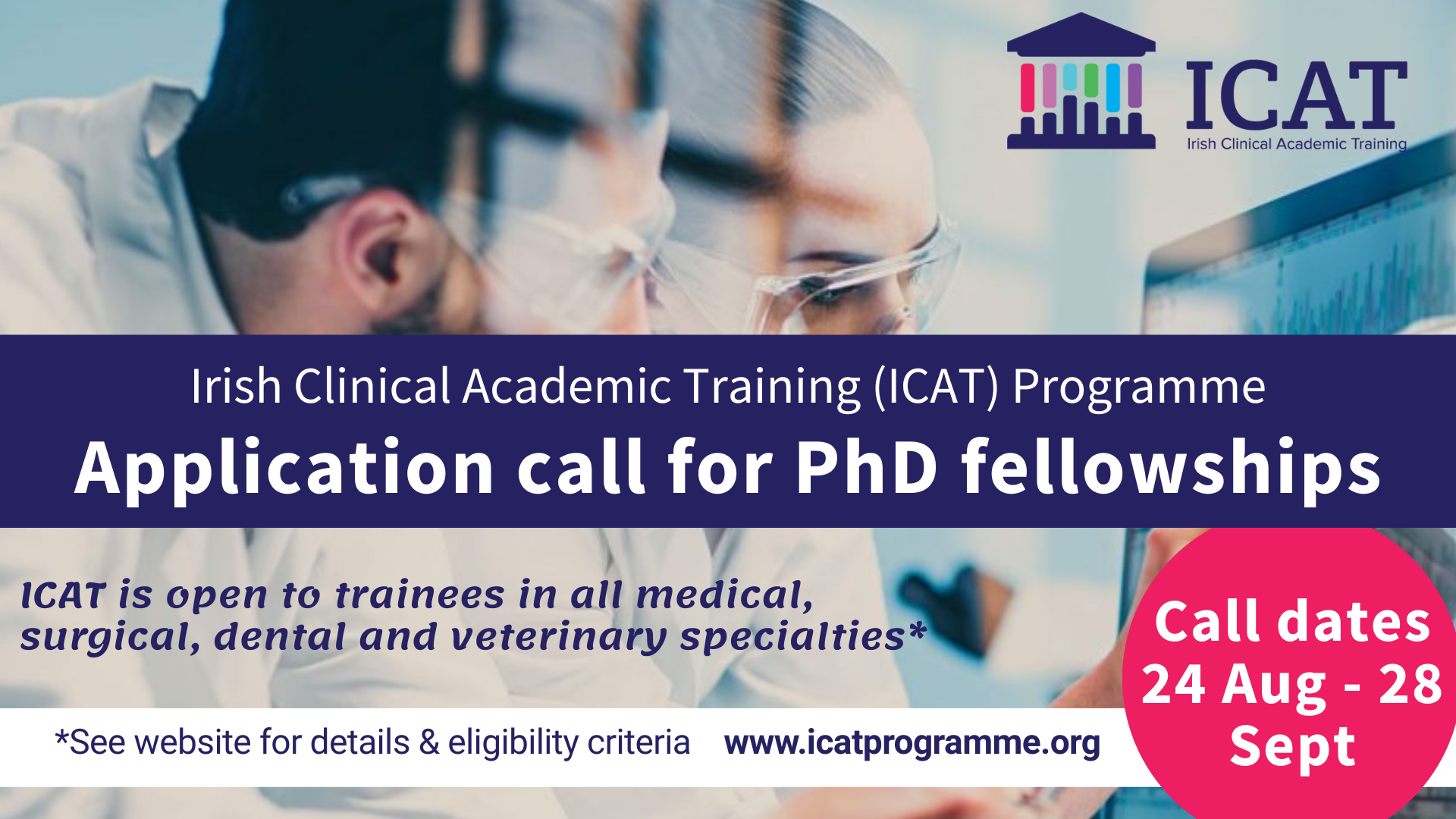 ICAT
Irish Clinical Academic Training

Irish Clinical Academic Training (ICAT) Programme
Application call for PhD fellowships

ICAT is open to trainees in all medical, surgical, dental and veterinary specialties*

Call dates
24 Aug - 28 Sept

*See website for details & eligibility criteria www.icatprogramme.org